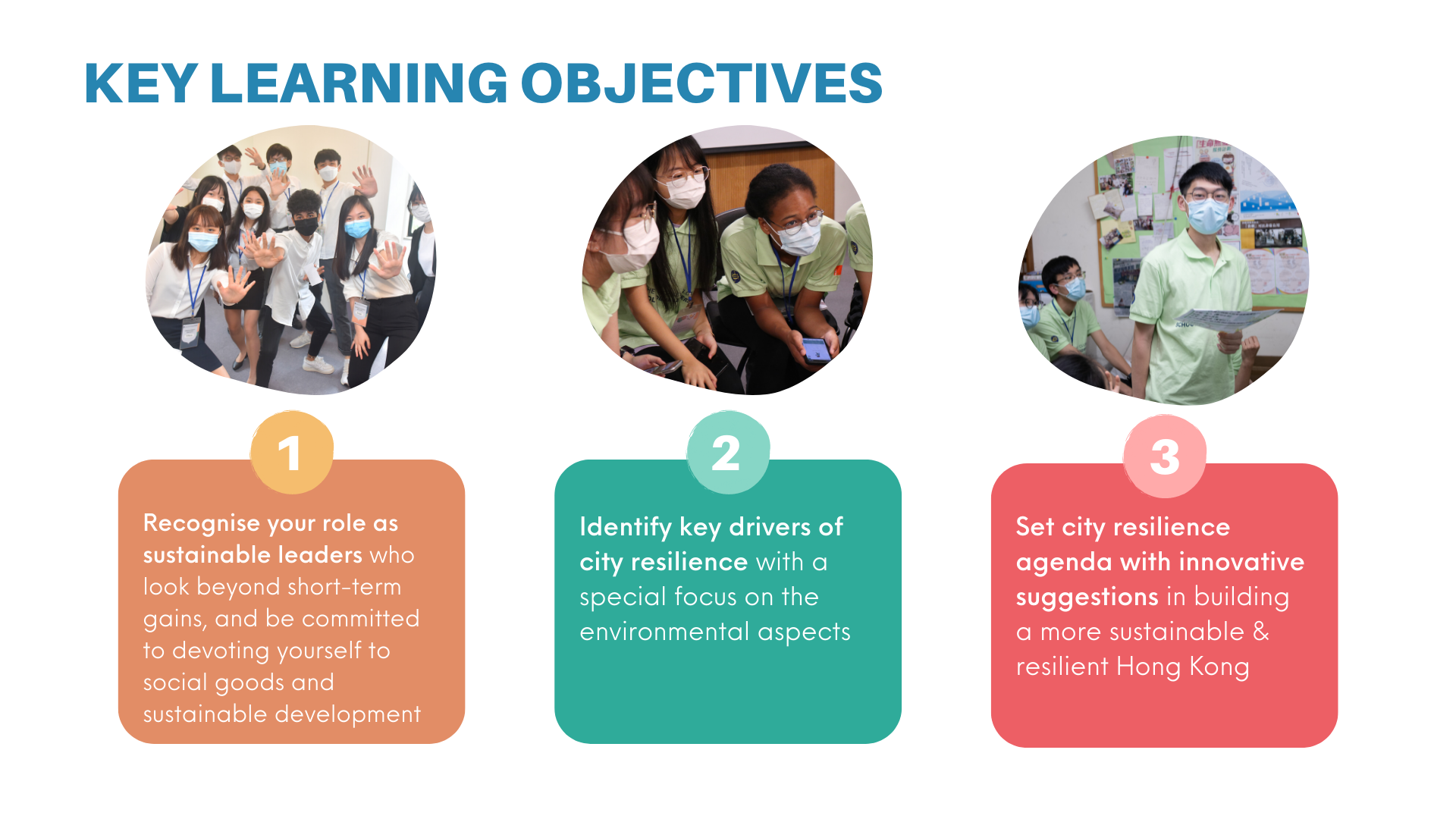 KEY LEARNING OBJECTIVES

1

Recognise your role as sustainable leaders who look beyond short-term gains, and be committed to devoting yourself to social goods and sustainable development

2

Identify key drivers of city resilience with a special focus on the environmental aspects

3

Set city resilience agenda with innovative suggestions in building a more sustainable & resilient Hong Kong